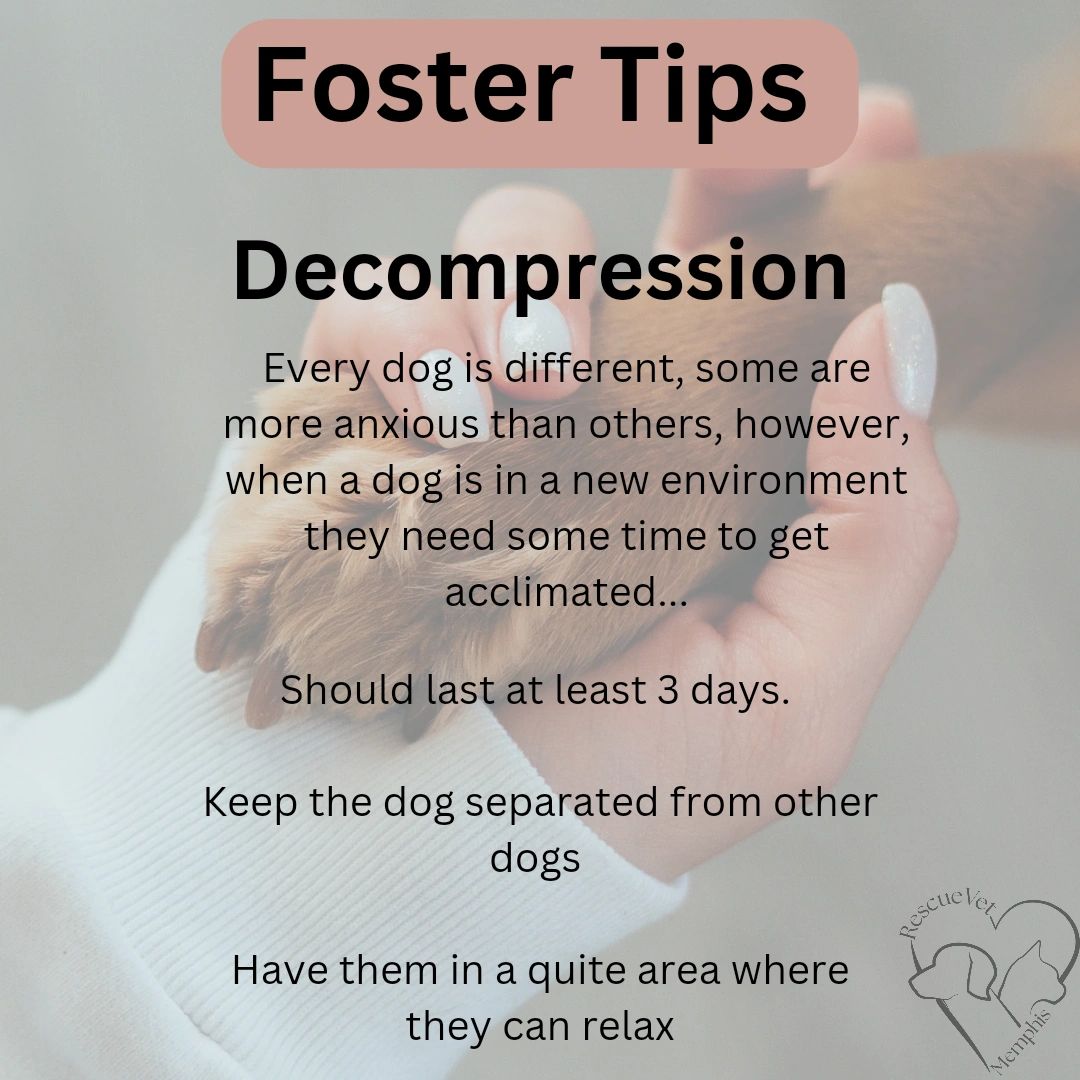 Foster Tips

Decompression

Every dog is different, some are more anxious than others, however, when a dog is in a new environment they need some time to get acclimated...

Should last at least 3 days.

Keep the dog separated from other dogs

Have them in a quite area where they can relax

RescueVet Memphis